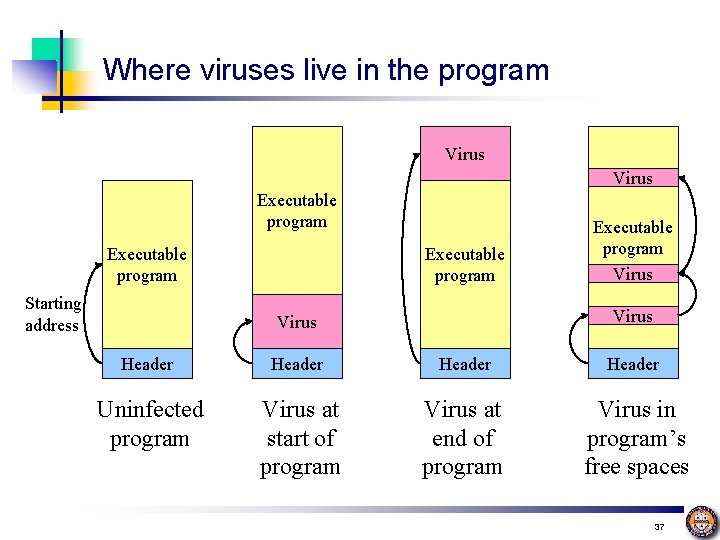 Where viruses live in the program

Starting address

Executable program

Header

Uninfected program

Executable program

Virus

Header

Virus at start of program

Virus

Executable program

Header

Virus at end of program

Virus

Executable program

Virus

Virus

Header

Virus in program's free spaces

37